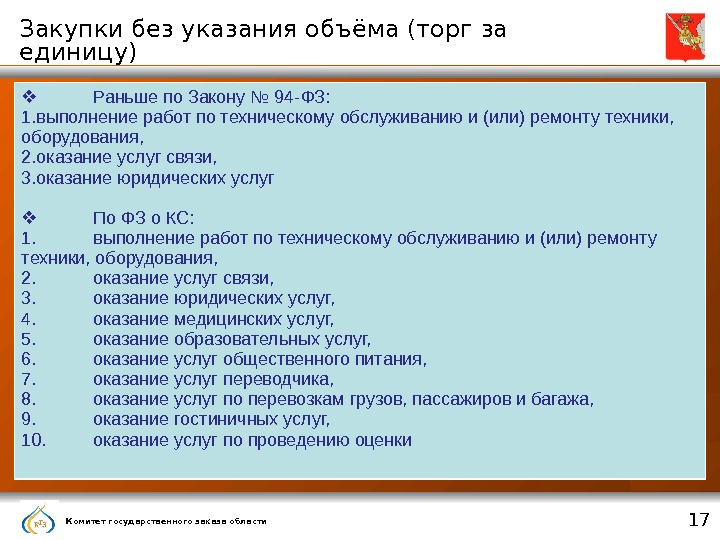 Закупки без указания объёма (торг за единицу)

❖ Раньше по Закону № 94-ФЗ:
1.выполнение работ по техническому обслуживанию и (или) ремонту техники, оборудования,
2.оказание услуг связи,
3.оказание юридических услуг

❖ По ФЗ о КС:
1. выполнение работ по техническому обслуживанию и (или) ремонту техники, оборудования,
2. оказание услуг связи,
3. оказание юридических услуг,
4. оказание медицинских услуг,
5. оказание образовательных услуг,
6. оказание услуг общественного питания,
7. оказание услуг переводчика,
8. оказание услуг по перевозкам грузов, пассажиров и багажа,
9. оказание гостиничных услуг,
10. оказание услуг по проведению оценки

КГЗ

Комитет государственного заказа области

17